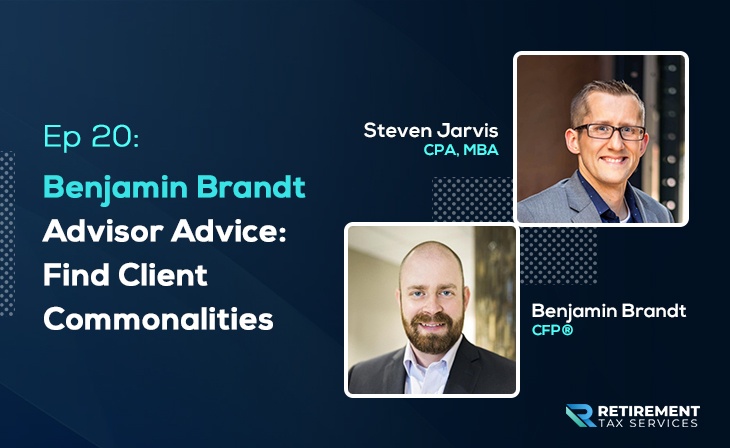 Ep 20:

Benjamin Brandt
Advisor Advice:
Find Client
Commonalities

Steven Jarvis
CPA, MBA

Benjamin Brandt
CFP®

RETIREMENT
TAX SERVICES